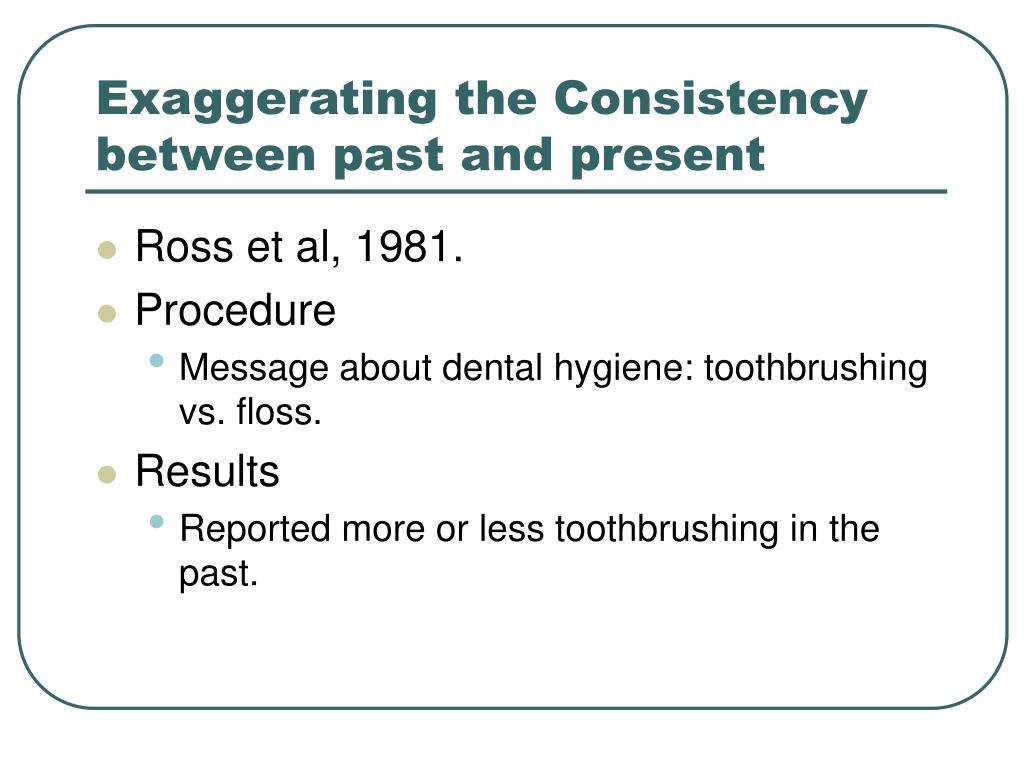 Exaggerating the Consistency between past and present

- Ross et al, 1981.
- Procedure
  - Message about dental hygiene: toothbrushing vs. floss.
- Results
  - Reported more or less toothbrushing in the past.